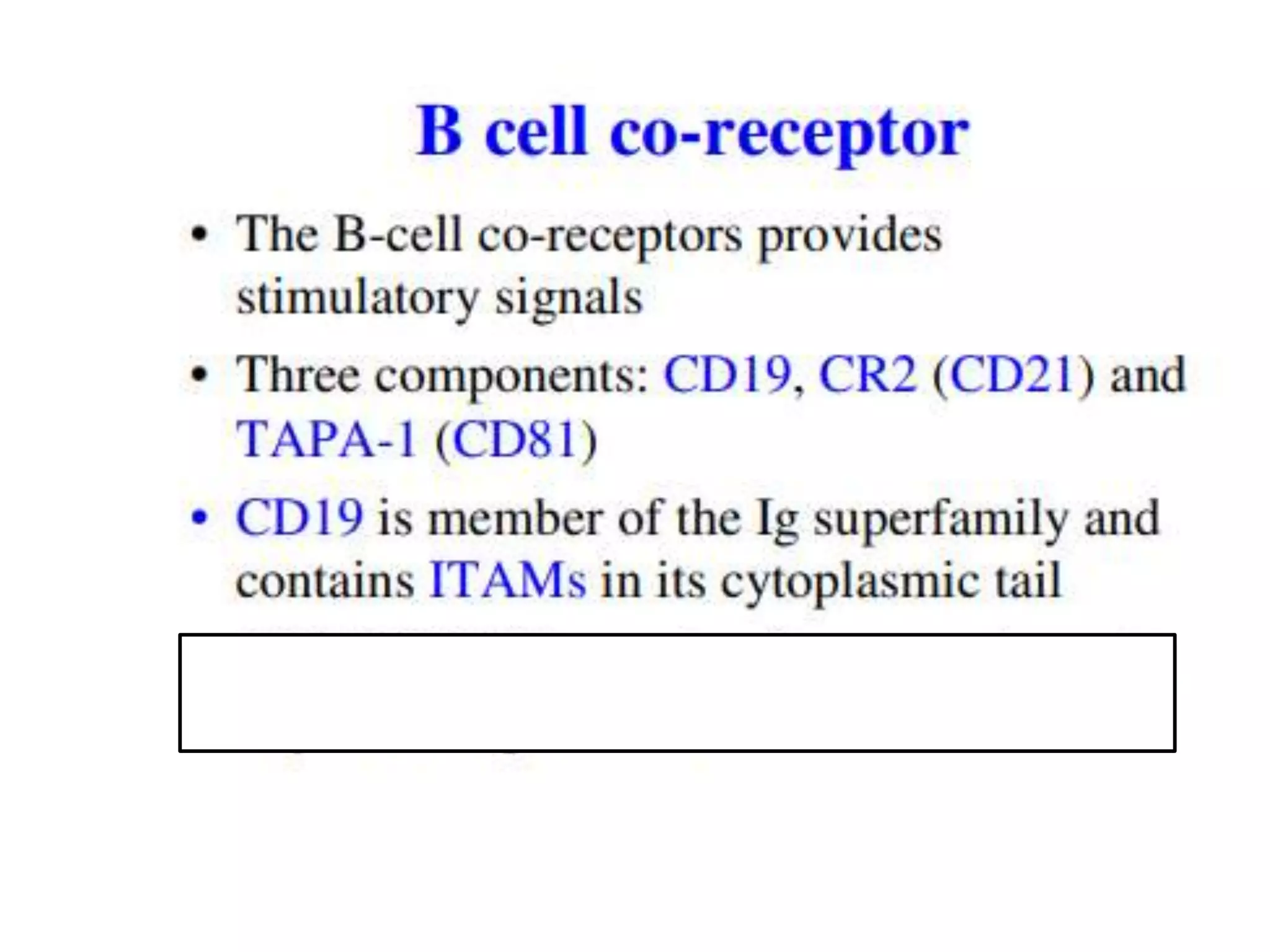 B cell co-receptor

• The B-cell co-receptors provides stimulatory signals

• Three components: CD19, CR2 (CD21) and TAPA-1 (CD81)

• CD19 is member of the Ig superfamily and contains ITAMs in its cytoplasmic tail